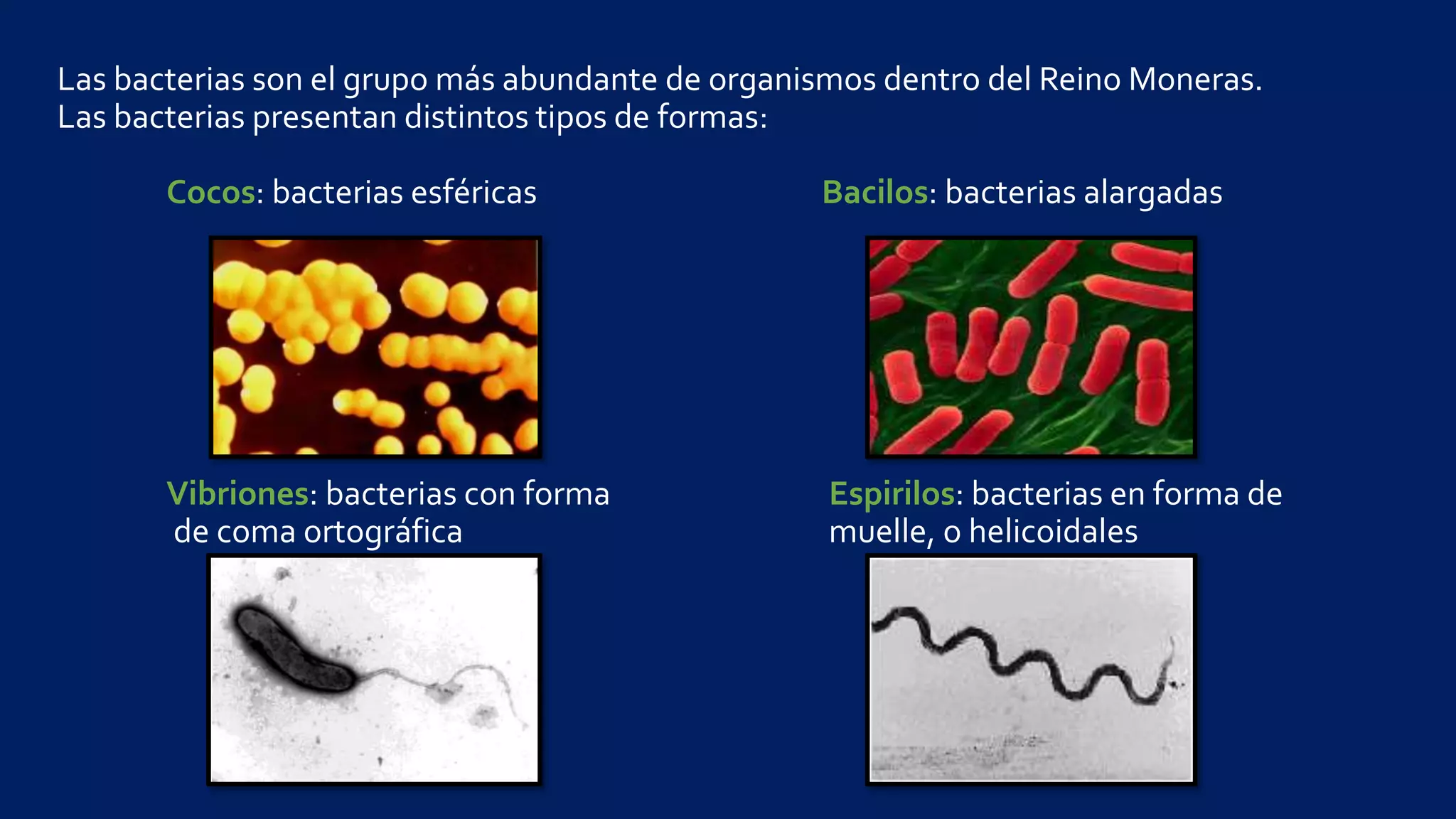 Las bacterias son el grupo más abundante de organismos dentro del Reino Moneras.
Las bacterias presentan distintos tipos de formas:

Cocos: bacterias esféricas

Bacilos: bacterias alargadas

Vibriones: bacterias con forma de coma ortográfica

Espirilos: bacterias en forma de muelle, o helicoidales